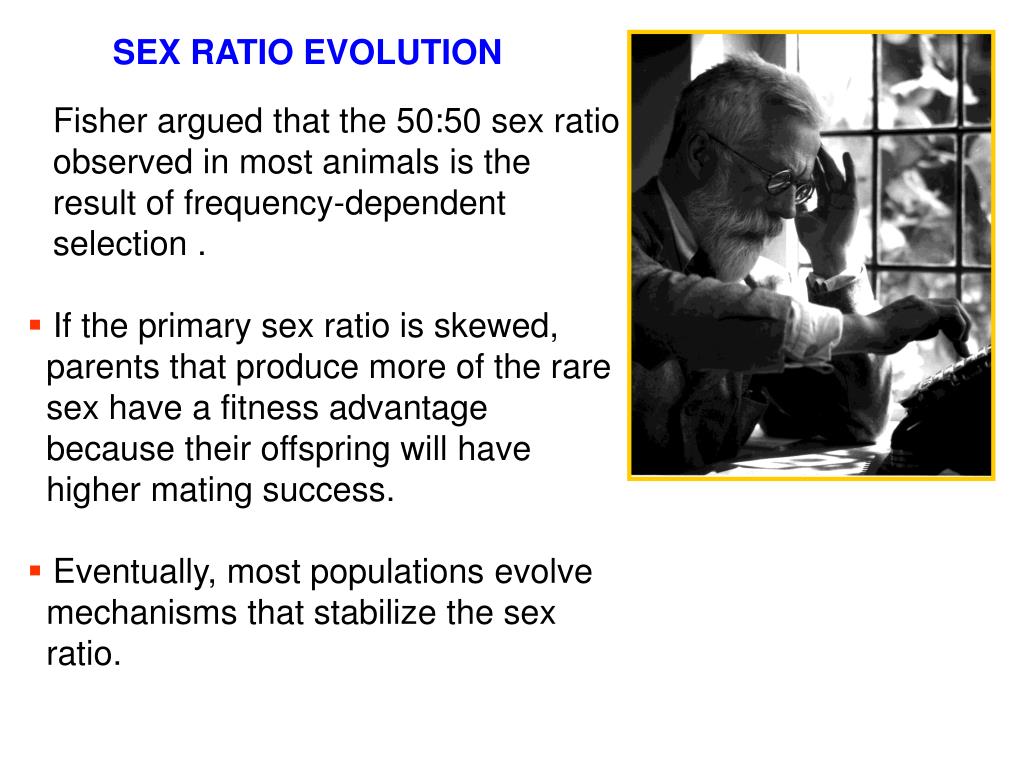 SEX RATIO EVOLUTION

Fisher argued that the 50:50 sex ratio observed in most animals is the result of frequency-dependent selection .

▪ If the primary sex ratio is skewed, parents that produce more of the rare sex have a fitness advantage because their offspring will have higher mating success.

▪ Eventually, most populations evolve mechanisms that stabilize the sex ratio.